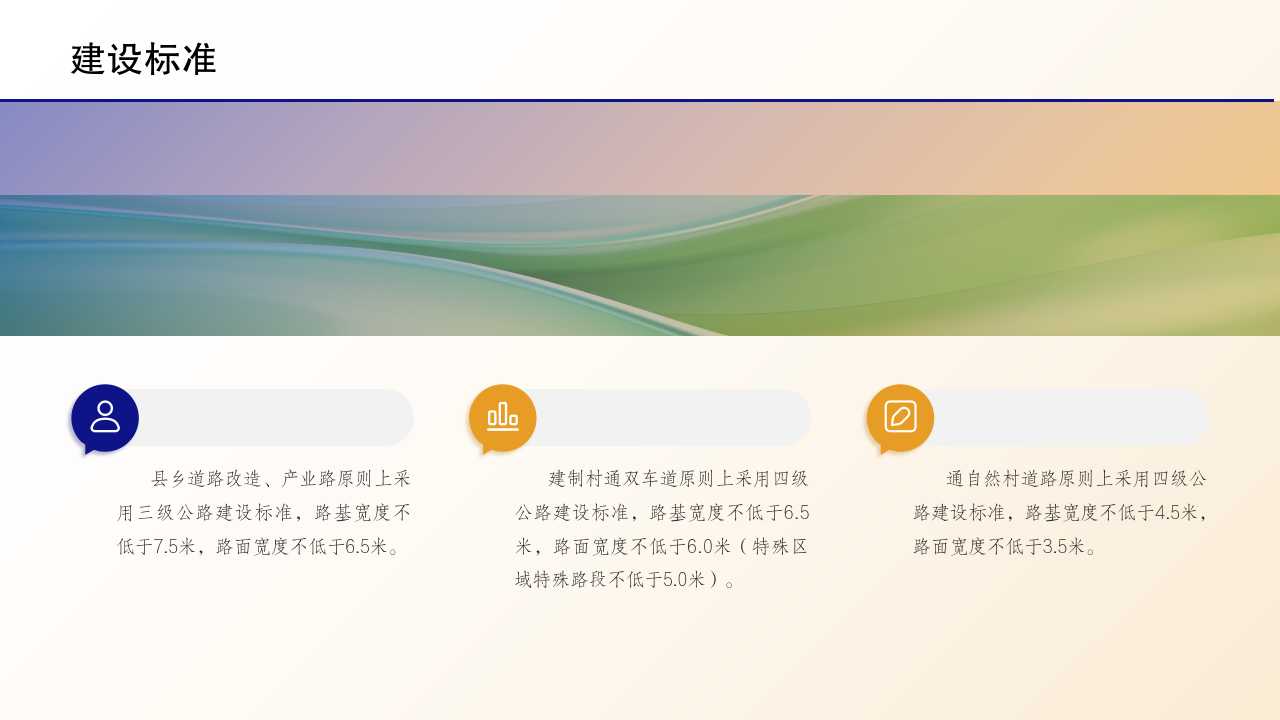 建设标准

县乡道路改造、产业路原则上采用三级公路建设标准，路基宽度不低于7.5米，路面宽度不低于6.5米。

建制村通双车道原则上采用四级公路建设标准，路基宽度不低于6.5米，路面宽度不低于6.0米（特殊区域特殊路段不低于5.0米）。

通自然村道路原则上采用四级公路建设标准，路基宽度不低于4.5米，路面宽度不低于3.5米。